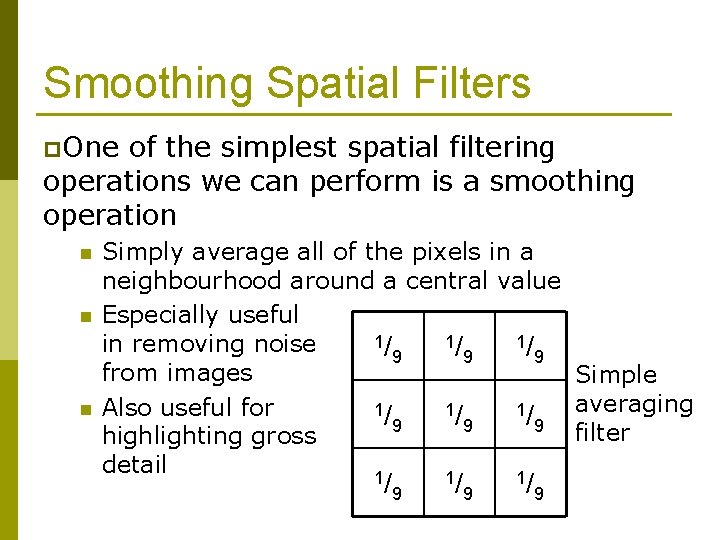 Smoothing Spatial Filters

One of the simplest spatial filtering operations we can perform is a smoothing operation

Simply average all of the pixels in a neighbourhood around a central value

Especially useful in removing noise from images

Also useful for highlighting gross detail

| $^1/_9$ | $^1/_9$ | $^1/_9$ |
|---|---|---|
| $^1/_9$ | $^1/_9$ | $^1/_9$ |
| $^1/_9$ | $^1/_9$ | $^1/_9$ |

Simple averaging filter